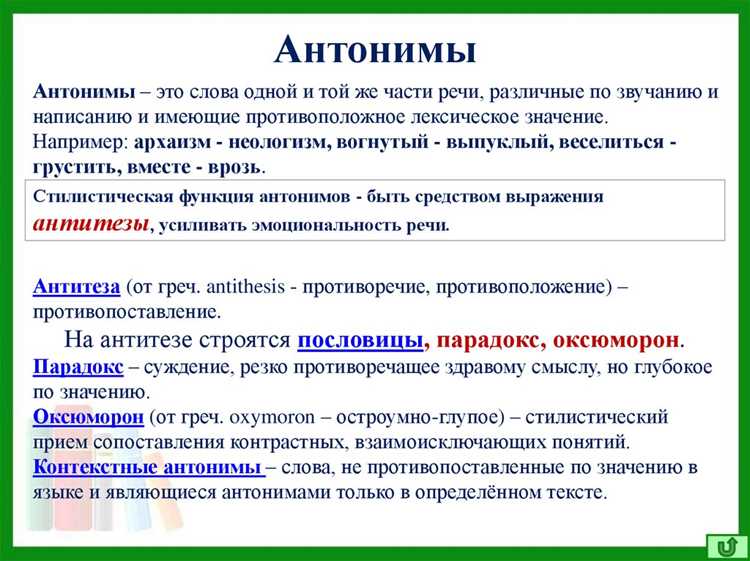 Антонимы

Антонимы – это слова одной и той же части речи, различные по звучанию и написанию и имеющие противоположное лексическое значение.
Например: архаизм - неологизм, вогнутый - выпуклый, веселиться - грустить, вместе - врозь.

Стилистическая функция антонимов - быть средством выражения антитезы, усиливать эмоциональность речи.

Антитеза (от греч. antithesis - противоречие, противоположение) – противопоставление.

На антитезе строятся пословицы, парадокс, оксюморон.

Парадокс – суждение, резко противоречащее здравому смыслу, но глубокое по значению.

Оксюморон (от греч. oxymoron – остроумно-глупое) – стилистический прием сопоставления контрастных, взаимоисключающих понятий.

Контекстные антонимы – слова, не противопоставленные по значению в языке и являющиеся антонимами только в определённом тексте.